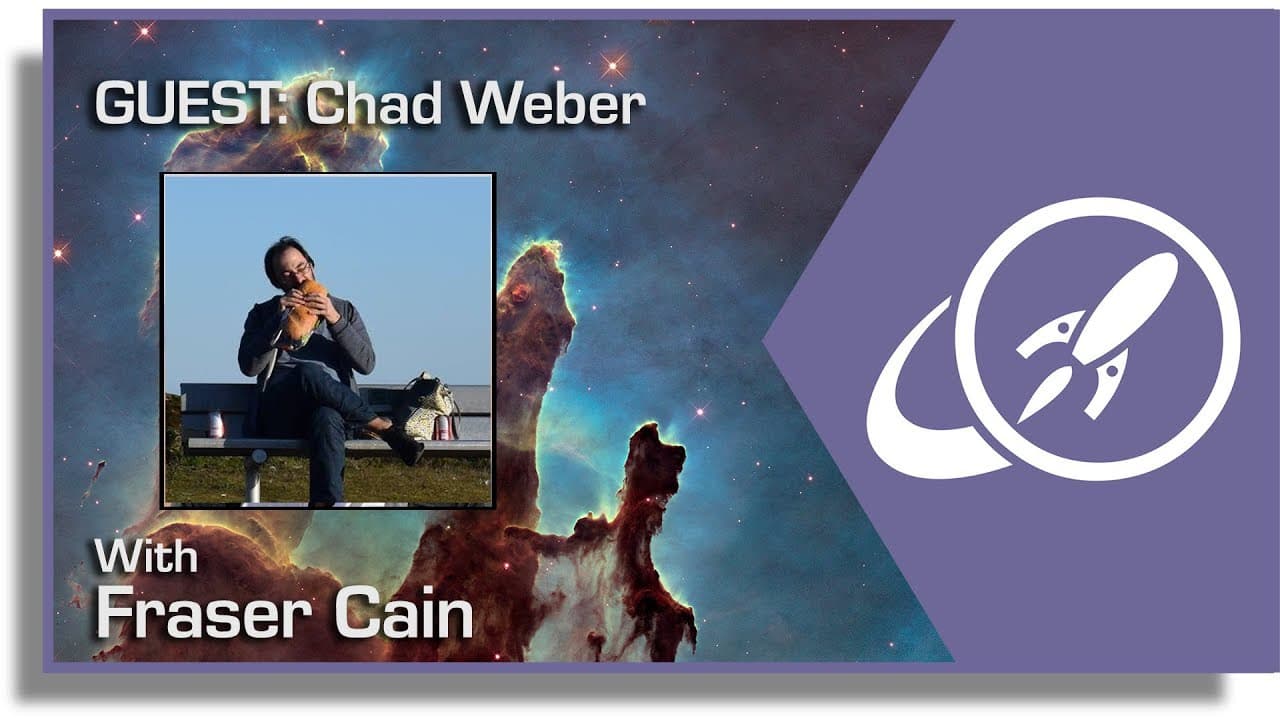 GUEST: Chad Weber

With
Fraser Cain